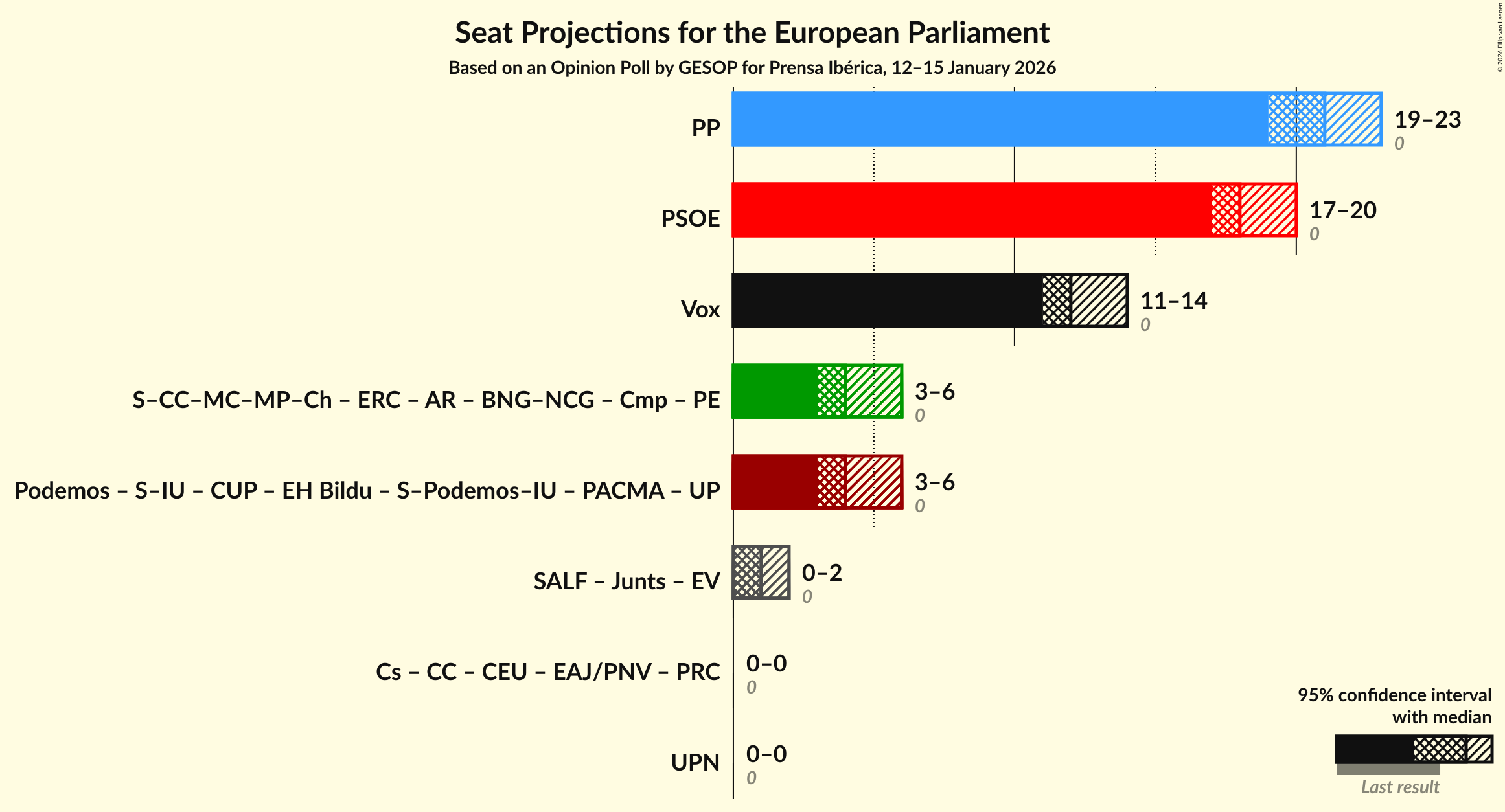 Seat Projections for the European Parliament
Based on an Opinion Poll by GESOP for Prensa Ibérica, 12–15 January 2026

© 2026 Filip van Laenen

PP
19–23
0

PSOE
17–20
0

Vox
11–14
0

S–CC–MC–MP–Ch – ERC – AR – BNG–NCG – Cmp – PE
3–6
0

Podemos – S–IU – CUP – EH Bildu – S–Podemos–IU – PACMA – UP
3–6
0

SALF – Junts – EV
0–2
0

Cs – CC – CEU – EAJ/PNV – PRC
0–0
0

UPN
0–0
0

95% confidence interval with median

Last result